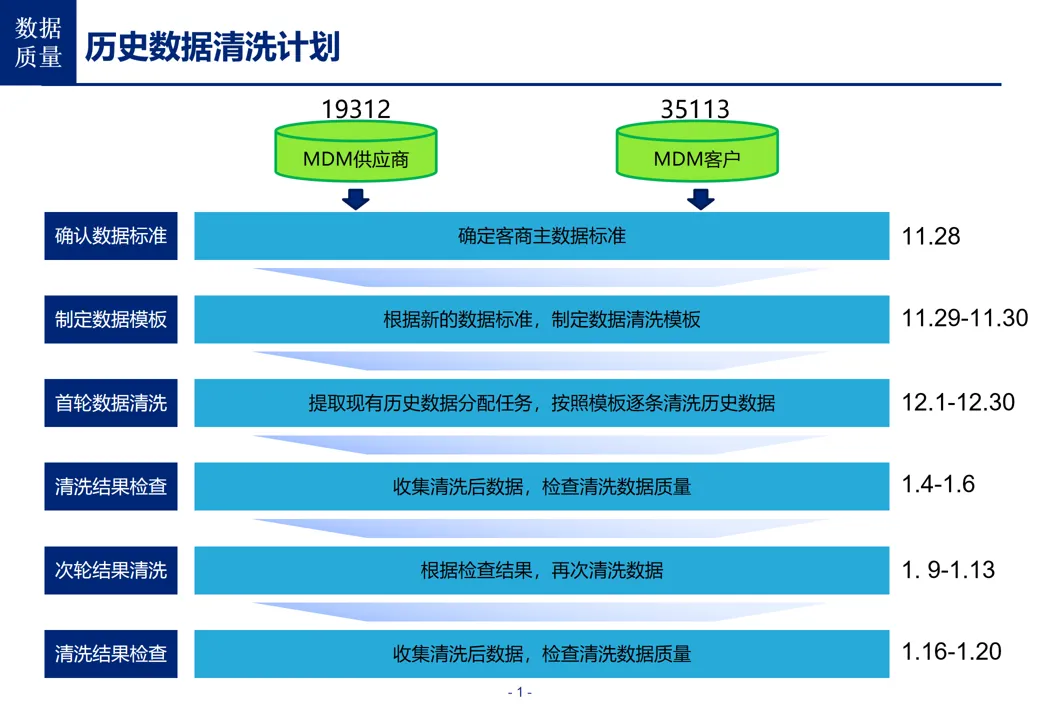 数据质量

历史数据清洗计划

19312
MDM供应商

35113
MDM客户

确认数据标准
确定客商主数据标准
11.28

制定数据模板
根据新的数据标准，制定数据清洗模板
11.29-11.30

首轮数据清洗
提取现有历史数据分配任务，按照模板逐条清洗历史数据
12.1-12.30

清洗结果检查
收集清洗后数据，检查清洗数据质量
1.4-1.6

次轮结果清洗
根据检查结果，再次清洗数据
1. 9-1.13

清洗结果检查
收集清洗后数据，检查清洗数据质量
1.16-1.20

- 1 -